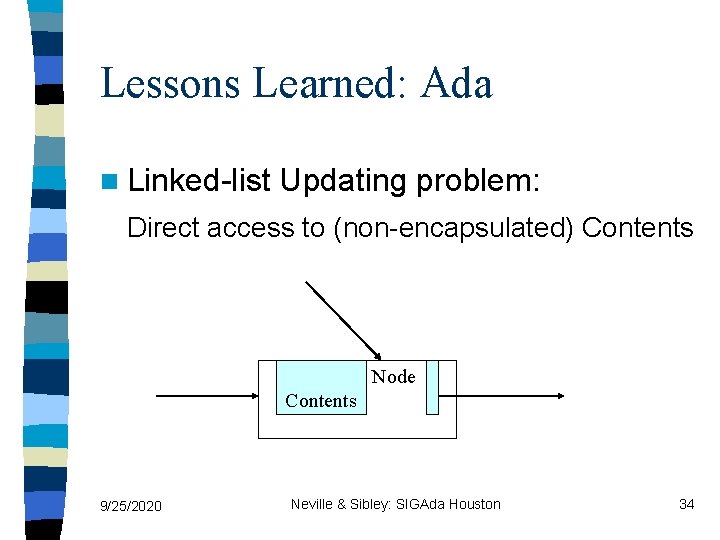 Lessons Learned: Ada

Linked-list Updating problem:

Direct access to (non-encapsulated) Contents

Node

Contents

9/25/2020

Neville & Sibley: SIGAda Houston

34